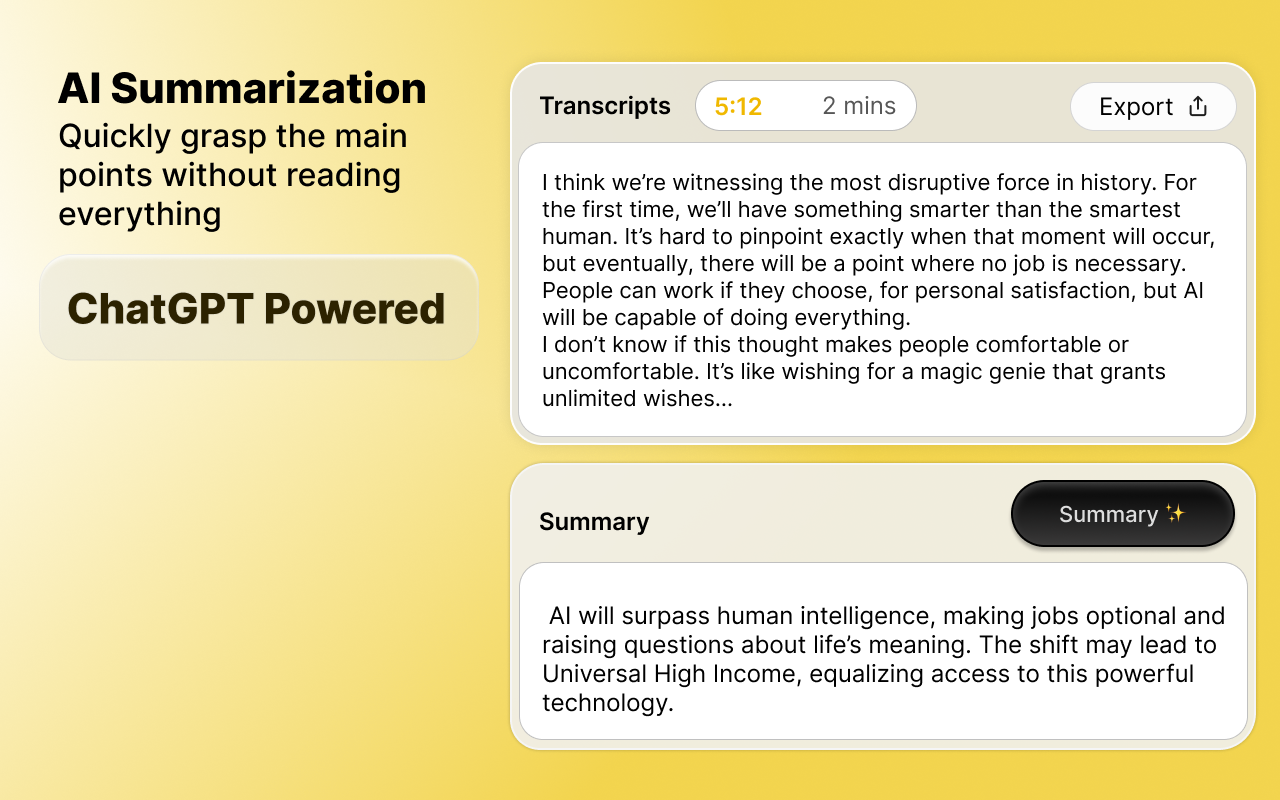 AI Summarization
Quickly grasp the main points without reading everything

ChatGPT Powered

Transcripts 5:12 2 mins Export

I think we're witnessing the most disruptive force in history. For the first time, we'll have something smarter than the smartest human. It's hard to pinpoint exactly when that moment will occur, but eventually, there will be a point where no job is necessary. People can work if they choose, for personal satisfaction, but AI will be capable of doing everything.
I don't know if this thought makes people comfortable or uncomfortable. It's like wishing for a magic genie that grants unlimited wishes...

Summary

Summary ✨

AI will surpass human intelligence, making jobs optional and raising questions about life's meaning. The shift may lead to Universal High Income, equalizing access to this powerful technology.